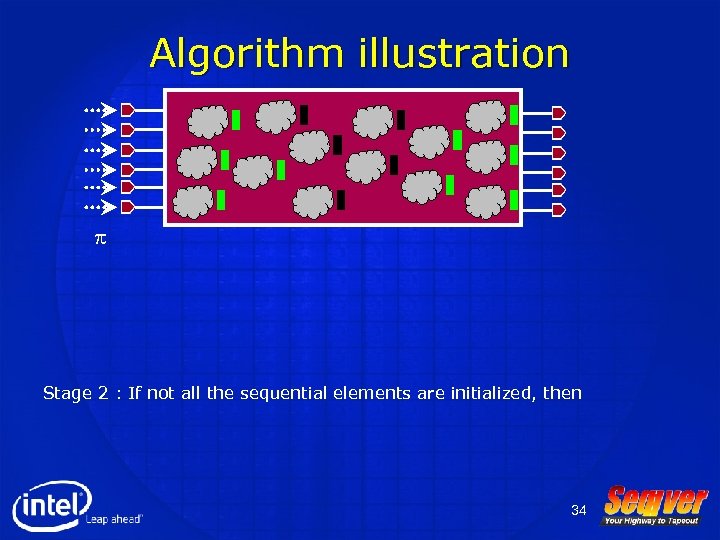 Algorithm illustration

$\pi$

Stage 2 : If not all the sequential elements are initialized, then

intel Leap ahead

34

Seqver Your Highway to Tapeout